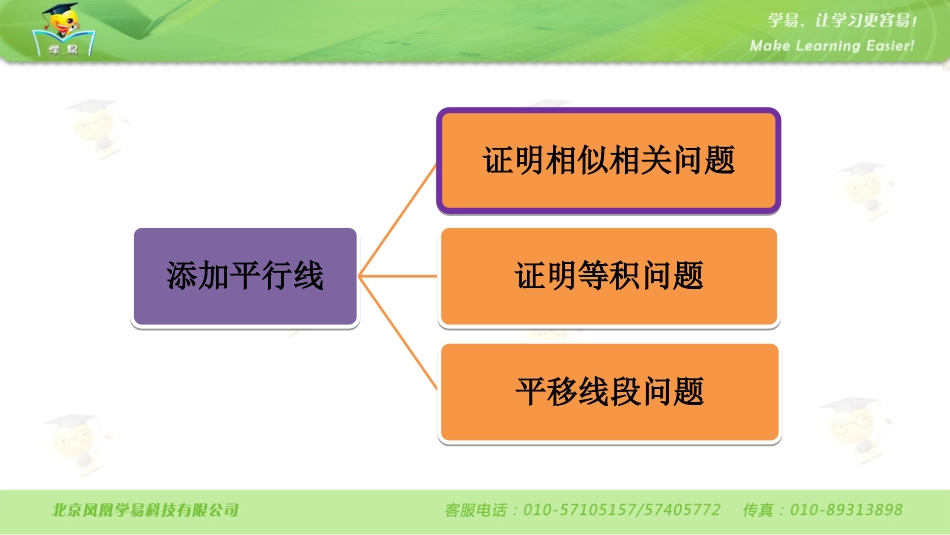 学易

学易，让学习更容易！
Make Learning Easier!

添加平行线

证明相似相关问题

证明等积问题

平移线段问题

北京凤凰学易科技有限公司

客服电话：010-57105157/57405772 传真：010-89313898